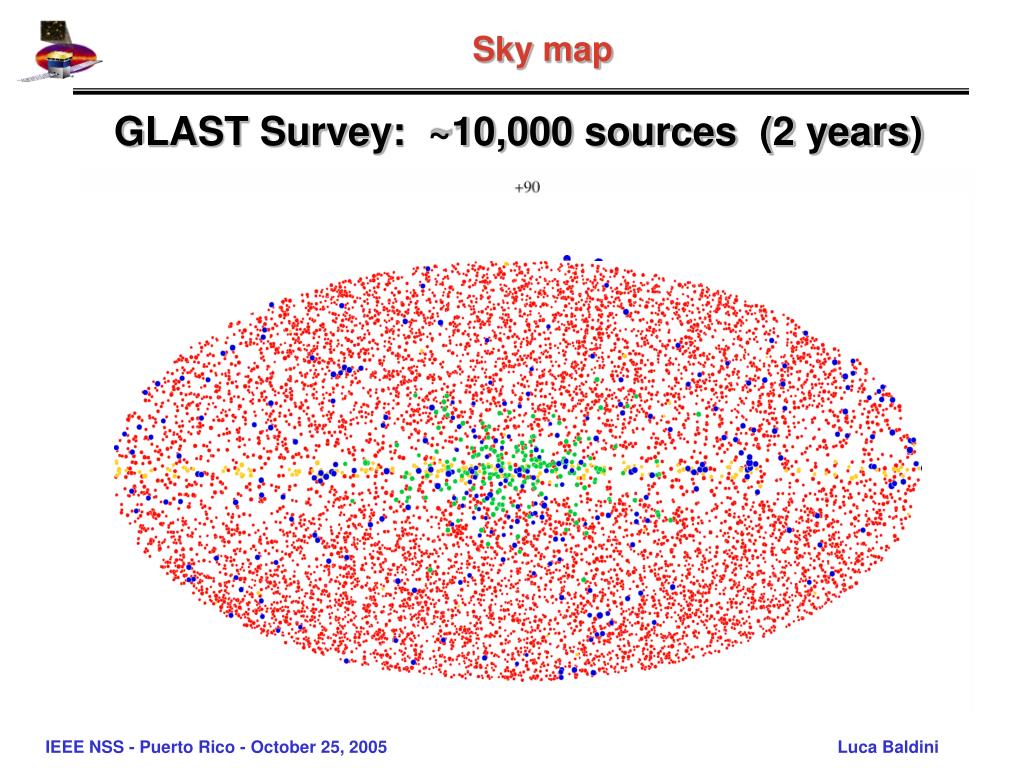 Sky map

GLAST Survey: ~10,000 sources (2 years)

+90

IEEE NSS - Puerto Rico - October 25, 2005

Luca Baldini